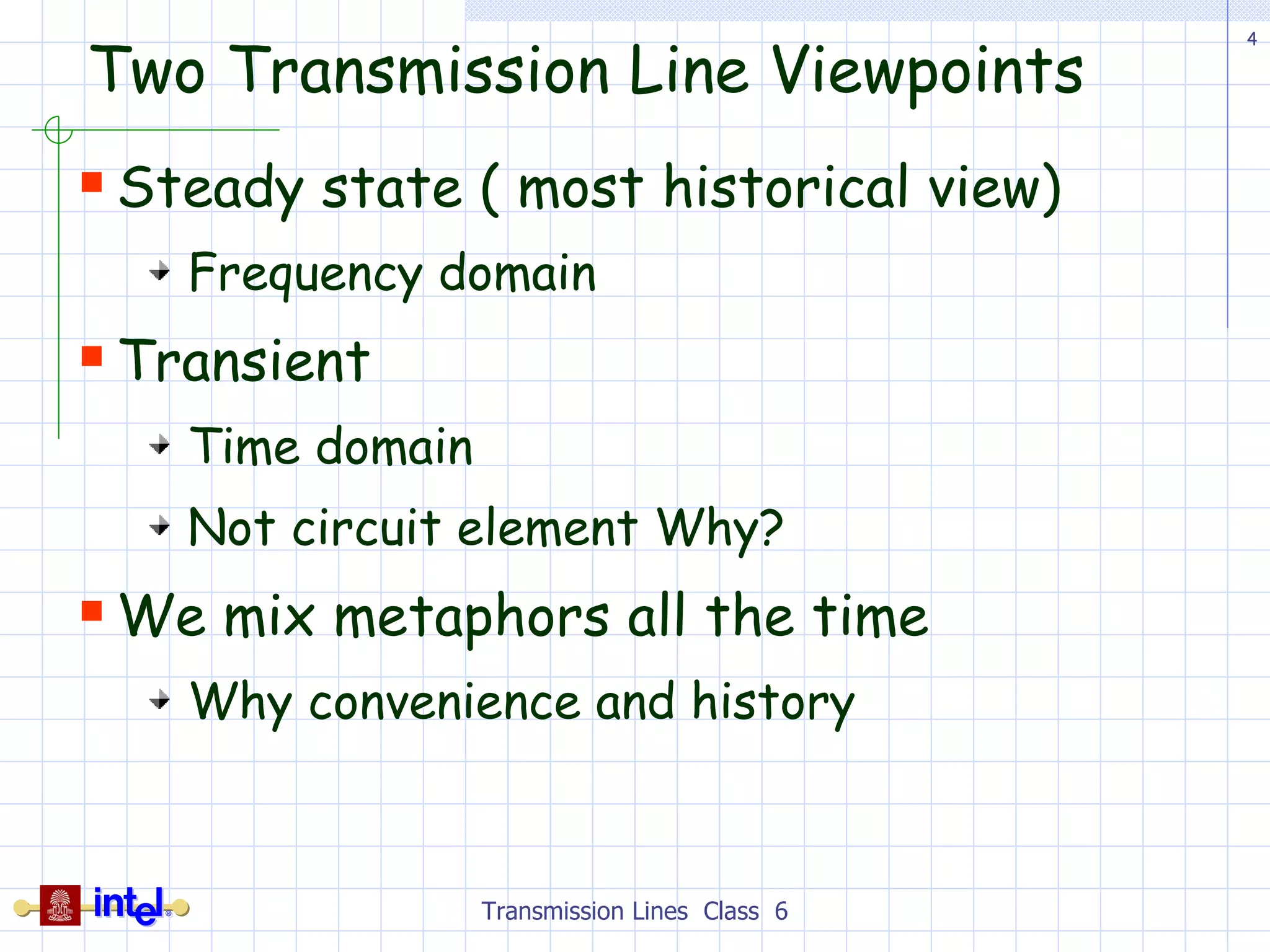 4

Two Transmission Line Viewpoints

Steady state ( most historical view)

Frequency domain

Transient

Time domain

Not circuit element Why?

We mix metaphors all the time

Why convenience and history

intel®

Transmission Lines Class 6